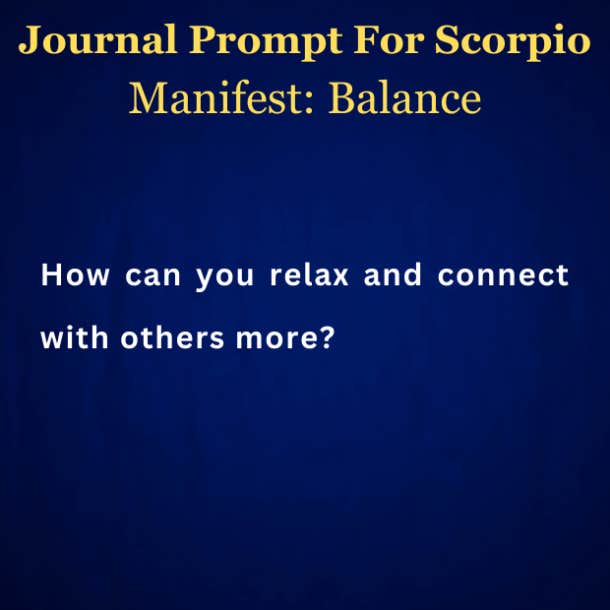 Journal Prompt For Scorpio
Manifest: Balance

How can you relax and connect with others more?